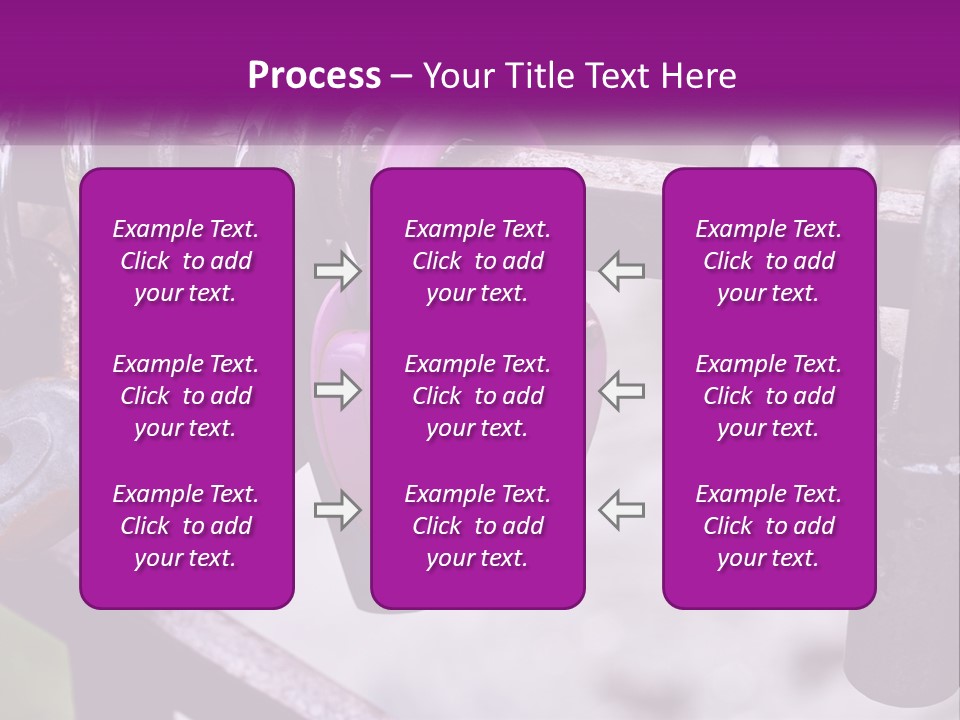 Process – Your Title Text Here

Example Text. Click to add your text.

Example Text. Click to add your text.

Example Text. Click to add your text.

Example Text. Click to add your text.

Example Text. Click to add your text.

Example Text. Click to add your text.

Example Text. Click to add your text.

Example Text. Click to add your text.

Example Text. Click to add your text.